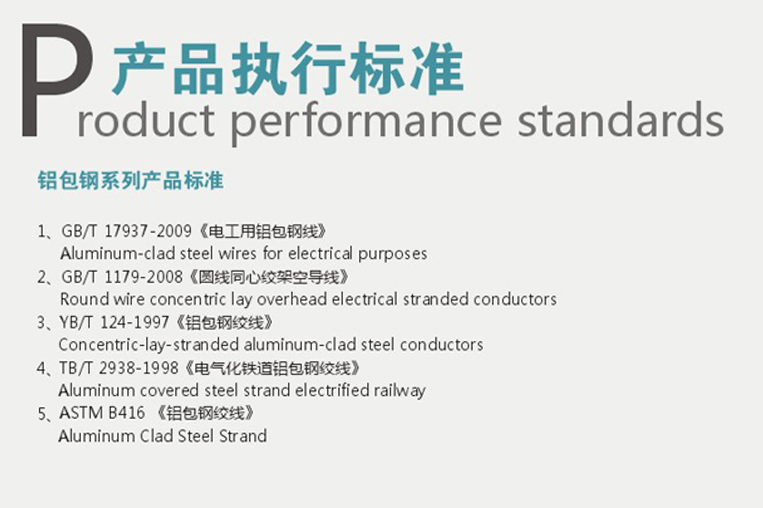 P 产品执行标准
roduct performance standards

铝包钢系列产品标准

1、GB/T 17937-2009《电工用铝包钢线》
Aluminum-clad steel wires for electrical purposes
2、GB/T 1179-2008《圆线同心绞架空导线》
Round wire concentric lay overhead electrical stranded conductors
3、YB/T 124-1997《铝包钢绞线》
Concentric-lay-stranded aluminum-clad steel conductors
4、TB/T 2938-1998《电气化铁道铝包钢绞线》
Aluminum covered steel strand electrified railway
5、ASTM B416 《铝包钢绞线》
Aluminum Clad Steel Strand